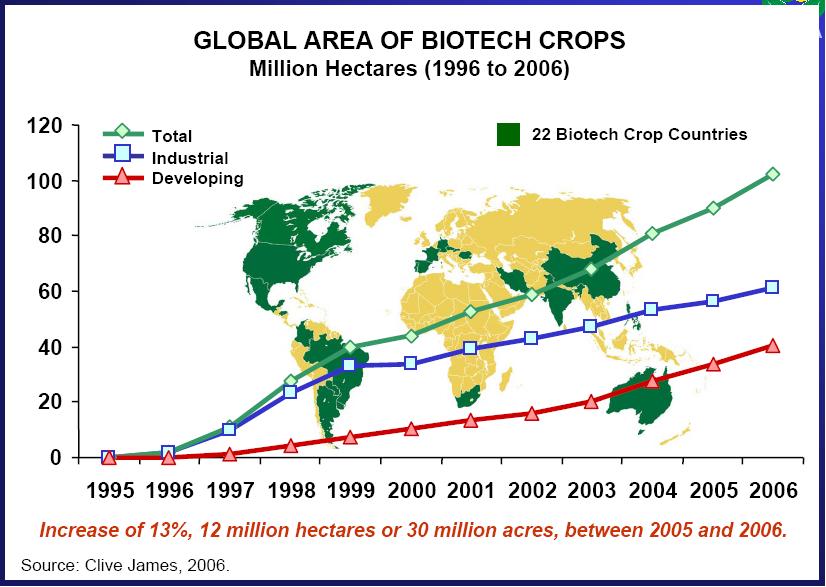 GLOBAL AREA OF BIOTECH CROPS
Million Hectares (1996 to 2006)

Total
Industrial
Developing

22 Biotech Crop Countries

120
100
80
60
40
20
0

1995 1996 1997 1998 1999 2000 2001 2002 2003 2004 2005 2006

Increase of 13%, 12 million hectares or 30 million acres, between 2005 and 2006.

Source: Clive James, 2006.